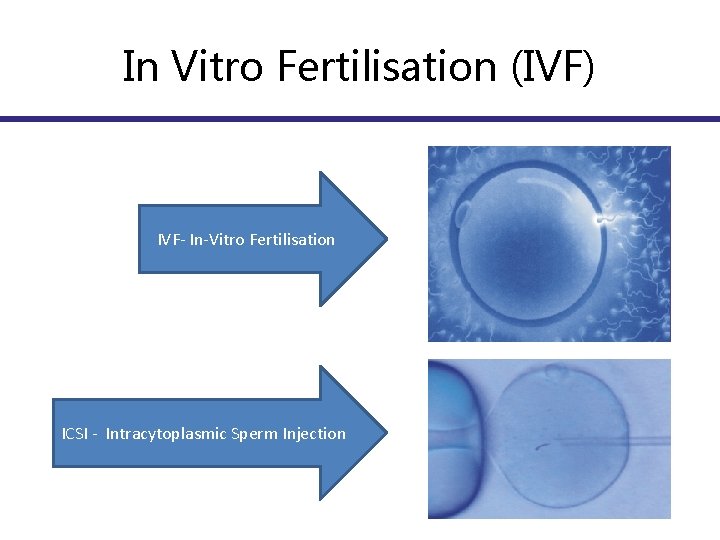 In Vitro Fertilisation (IVF)

IVF- In-Vitro Fertilisation

ICSI - Intracytoplasmic Sperm Injection